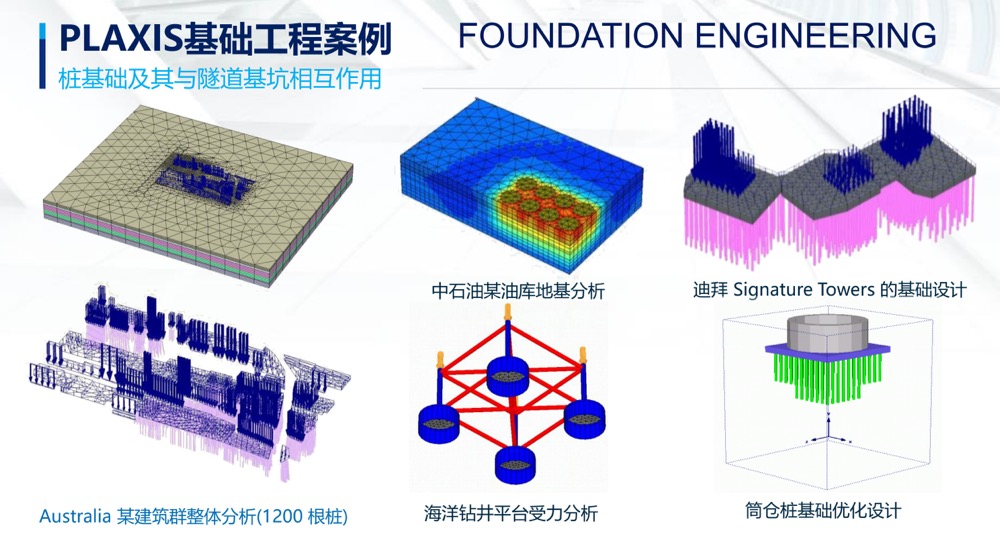 PLAXIS基础工程案例

FOUNDATION ENGINEERING

桩基础及其与隧道基坑相互作用

中石油某油库地基分析

迪拜 Signature Towers 的基础设计

Australia 某建筑群整体分析(1200 根桩)

海洋钻井平台受力分析

筒仓桩基础优化设计